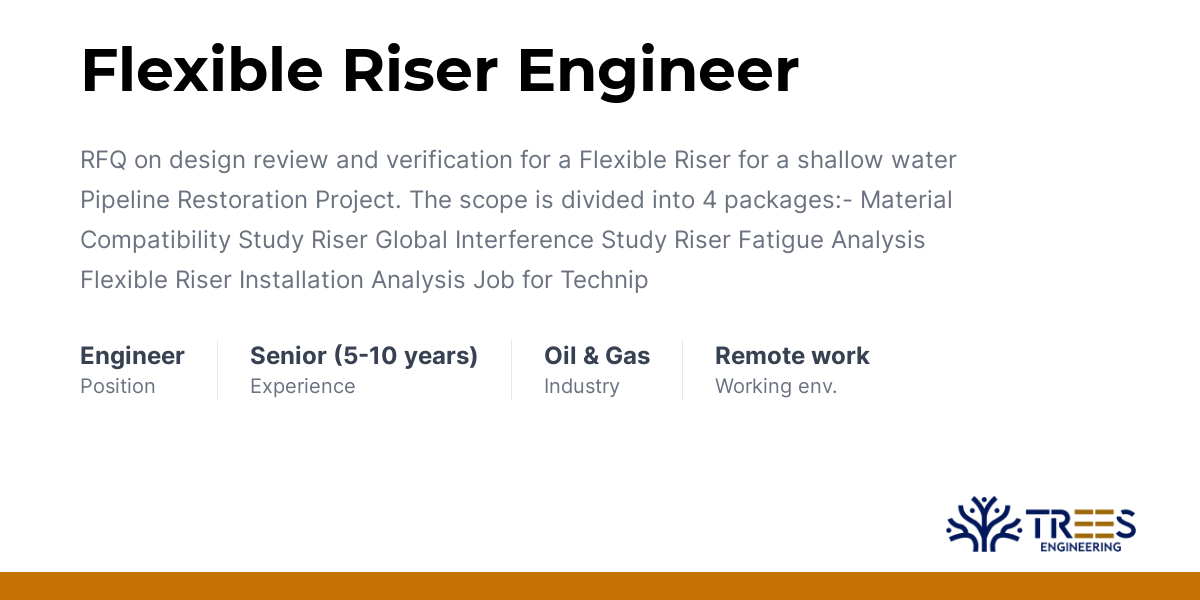 Flexible Riser Engineer

RFQ on design review and verification for a Flexible Riser for a shallow water Pipeline Restoration Project. The scope is divided into 4 packages:- Material Compatibility Study Riser Global Interference Study Riser Fatigue Analysis Flexible Riser Installation Analysis Job for Technip

Engineer
Position

Senior (5-10 years)
Experience

Oil & Gas
Industry

Remote work
Working env.

TREES
ENGINEERING